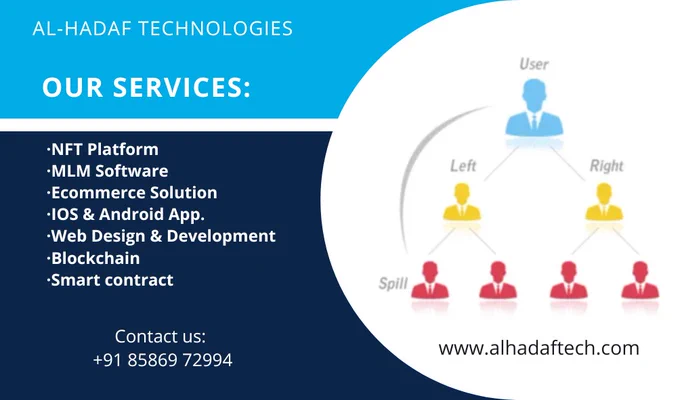 AL-HADAF TECHNOLOGIES

OUR SERVICES:

·NFT Platform
·MLM Software
·Ecommerce Solution
·IOS & Android App.
·Web Design & Development
·Blockchain
·Smart contract

Contact us:
+91 85869 72994

User

Left

Right

Spill

www.alhadaftech.com